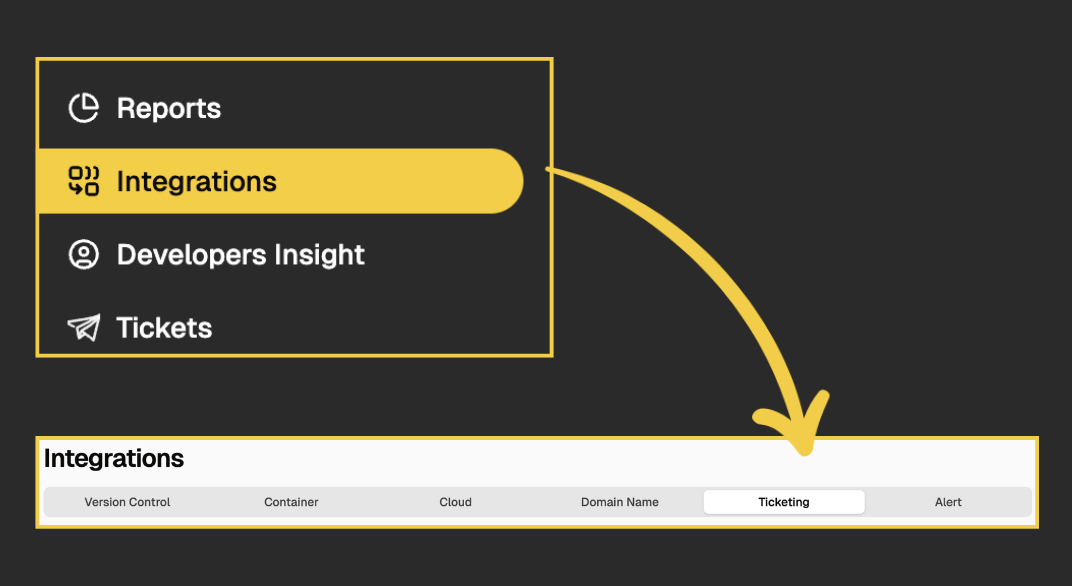 Reports
Integrations
Developers Insight
Tickets

Integrations
Version Control
Container
Cloud
Domain Name
Ticketing
Alert